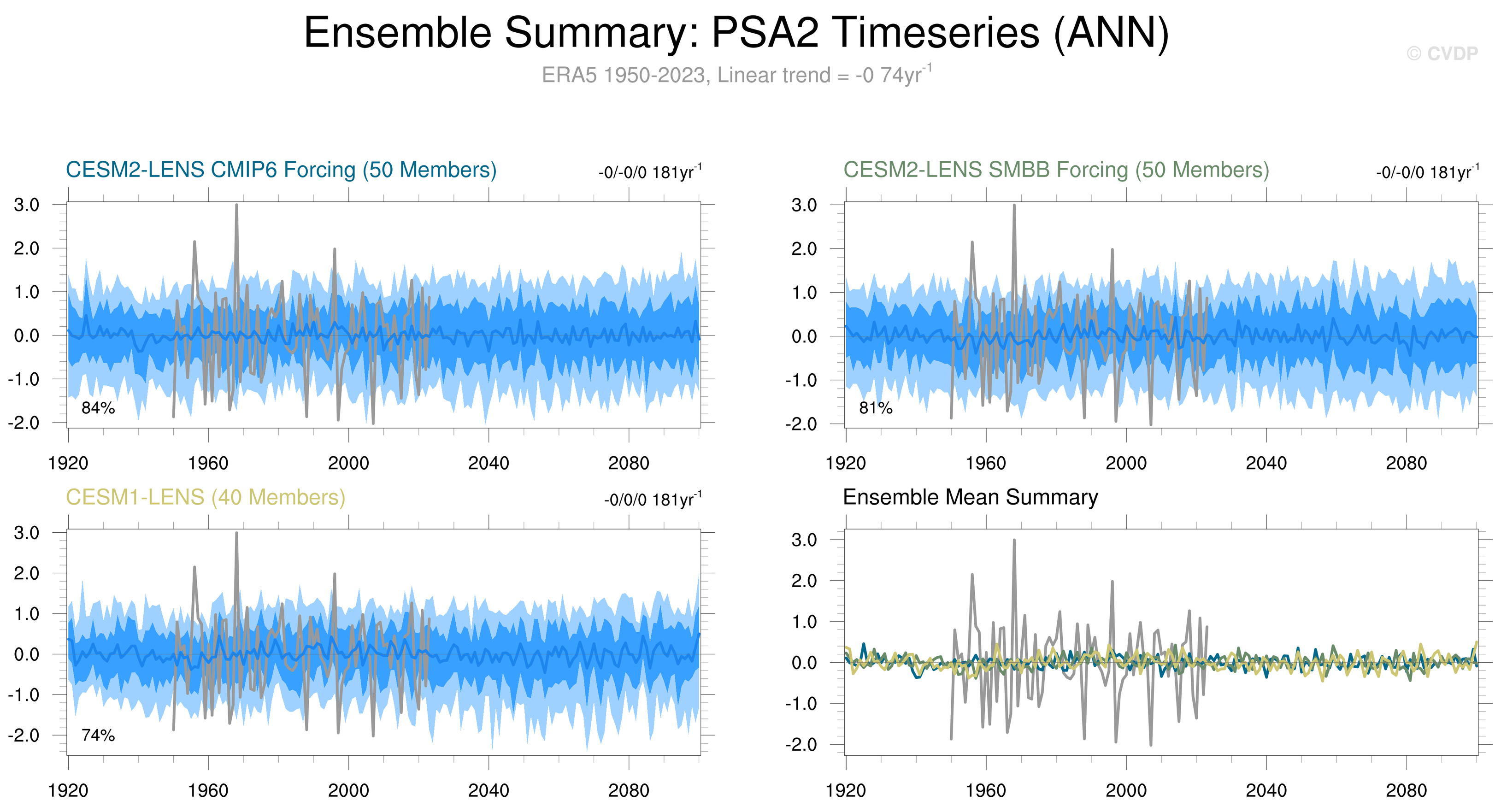 Ensemble Summary: PSA2 Timeseries (ANN)

© CVDP

ERA5 1950-2023, Linear trend = -0 74yr$^{-1}$

CESM2-LENS CMIP6 Forcing (50 Members)

-0/-0/0 181yr$^{-1}$

3.0
2.0
1.0
0.0
-1.0
-2.0

84%

1920 1960 2000 2040 2080

CESM2-LENS SMBB Forcing (50 Members)

-0/-0/0 181yr$^{-1}$

3.0
2.0
1.0
0.0
-1.0
-2.0

81%

1920 1960 2000 2040 2080

CESM1-LENS (40 Members)

-0/0/0 181yr$^{-1}$

3.0
2.0
1.0
0.0
-1.0
-2.0

74%

1920 1960 2000 2040 2080

Ensemble Mean Summary

3.0
2.0
1.0
0.0
-1.0
-2.0

1920 1960 2000 2040 2080